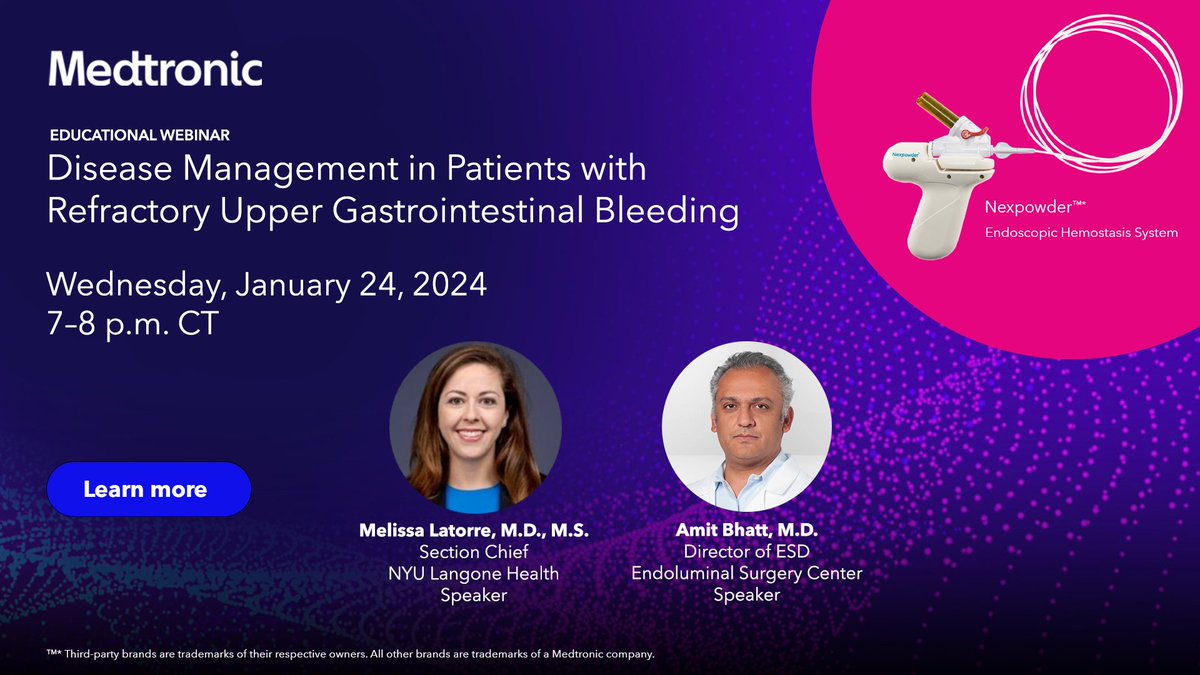 Medtronic

EDUCATIONAL WEBINAR
Disease Management in Patients with Refractory Upper Gastrointestinal Bleeding

Wednesday, January 24, 2024
7–8 p.m. CT

Nexpowder

Nexpowder™*
Endoscopic Hemostasis System

Learn more

Melissa Latorre, M.D., M.S.
Section Chief
NYU Langone Health
Speaker

Amit Bhatt, M.D.
Director of ESD
Endoluminal Surgery Center
Speaker

™* Third-party brands are trademarks of their respective owners. All other brands are trademarks of a Medtronic company.